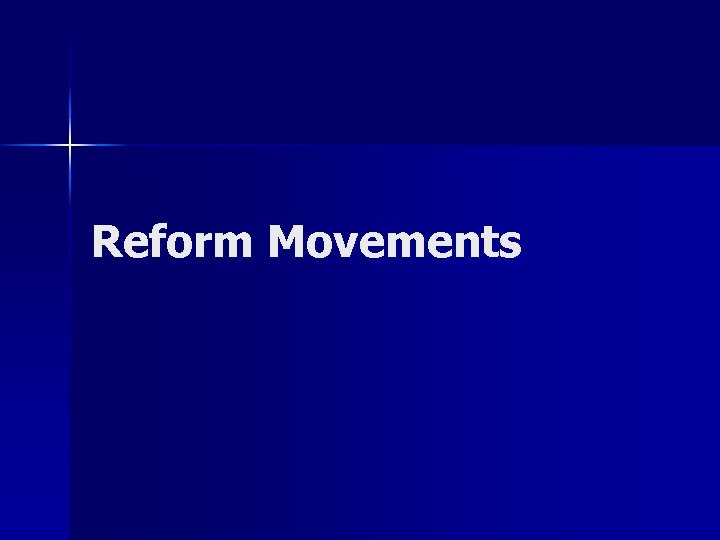 Reform Movements